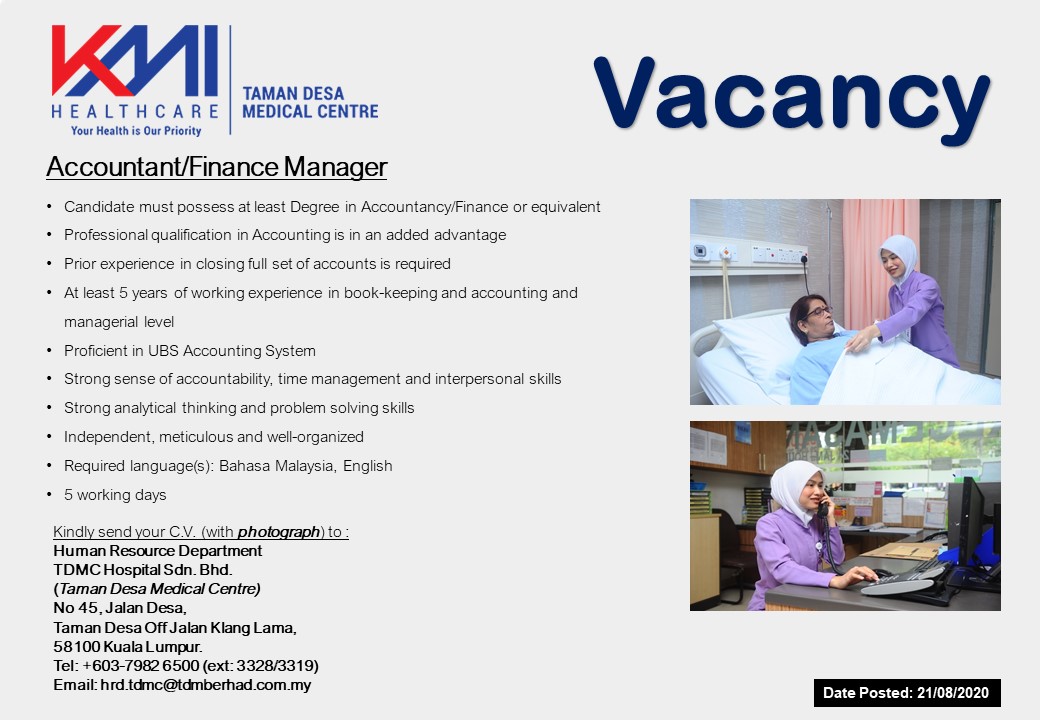 KMI
HEALTHCARE
Your Health is Our Priority

TAMAN DESA
MEDICAL CENTRE

Vacancy

Accountant/Finance Manager

• Candidate must possess at least Degree in Accountancy/Finance or equivalent
• Professional qualification in Accounting is in an added advantage
• Prior experience in closing full set of accounts is required
• At least 5 years of working experience in book-keeping and accounting and managerial level
• Proficient in UBS Accounting System
• Strong sense of accountability, time management and interpersonal skills
• Strong analytical thinking and problem solving skills
• Independent, meticulous and well-organized
• Required language(s): Bahasa Malaysia, English
• 5 working days

Kindly send your C.V. (with photograph) to :
Human Resource Department
TDMC Hospital Sdn. Bhd.
(Taman Desa Medical Centre)
No 45, Jalan Desa,
Taman Desa Off Jalan Klang Lama,
58100 Kuala Lumpur.
Tel: +603-7982 6500 (ext: 3328/3319)
Email: hrd.tdmc@tdmberhad.com.my

Date Posted: 21/08/2020